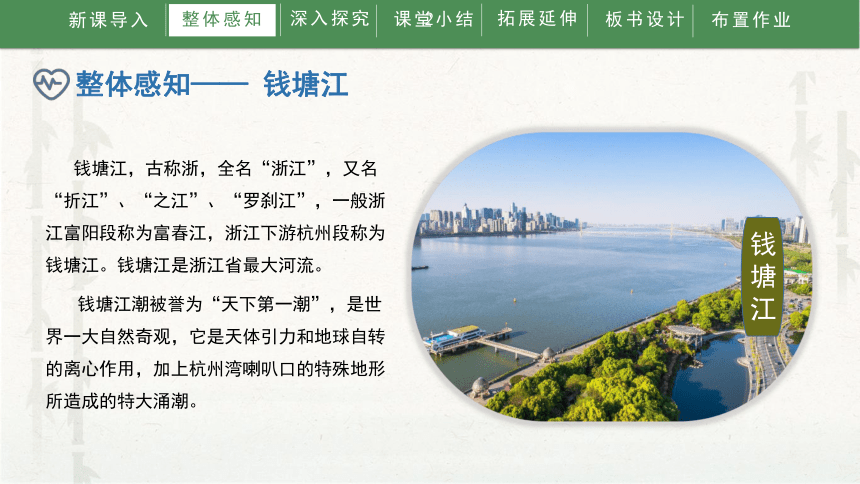 新课导入 整体感知 深入探究 课堂小结 拓展延伸 板书设计 布置作业

整体感知—— 钱塘江

钱塘江，古称浙，全名“浙江”，又名“折江”、“之江”、“罗刹江”，一般浙江富阳段称为富春江，浙江下游杭州段称为钱塘江。钱塘江是浙江省最大河流。

钱塘江潮被誉为“天下第一潮”，是世界一大自然奇观，它是天体引力和地球自转的离心作用，加上杭州湾喇叭口的特殊地形所造成的特大涌潮。

钱塘江